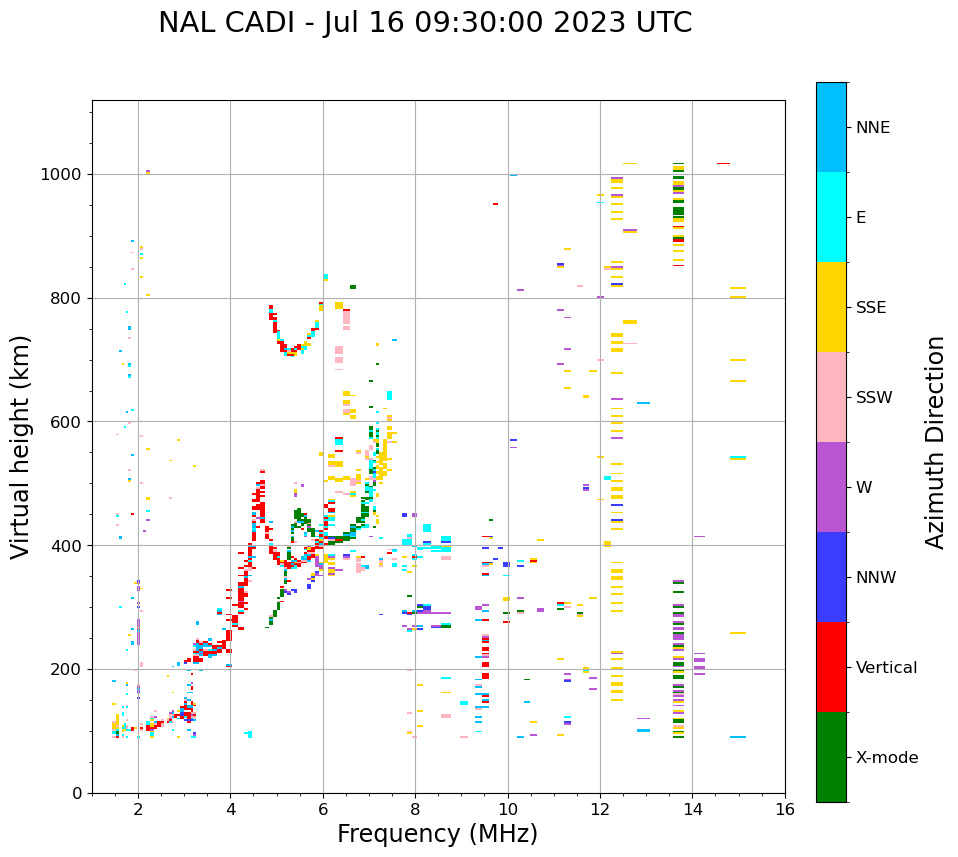 NAL CADI - Jul 16 09:30:00 2023 UTC

Virtual height (km)

1000
800
600
400
200
0

2
4
6
8
10
12
14
16

Frequency (MHz)

NNE
E
SSE
SSW
W
NNW
Vertical
X-mode

Azimuth Direction